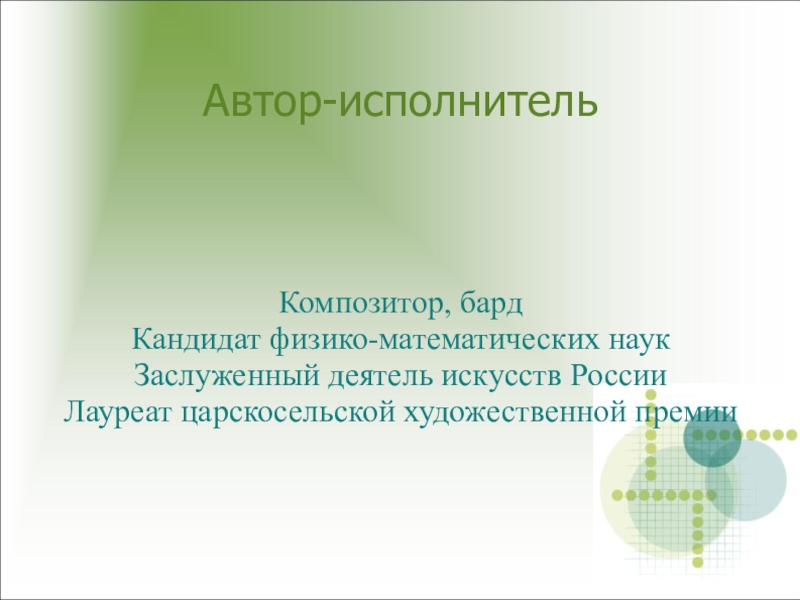 Автор-исполнитель

Композитор, бард
Кандидат физико-математических наук
Заслуженный деятель искусств России
Лауреат царскосельской художественной премии